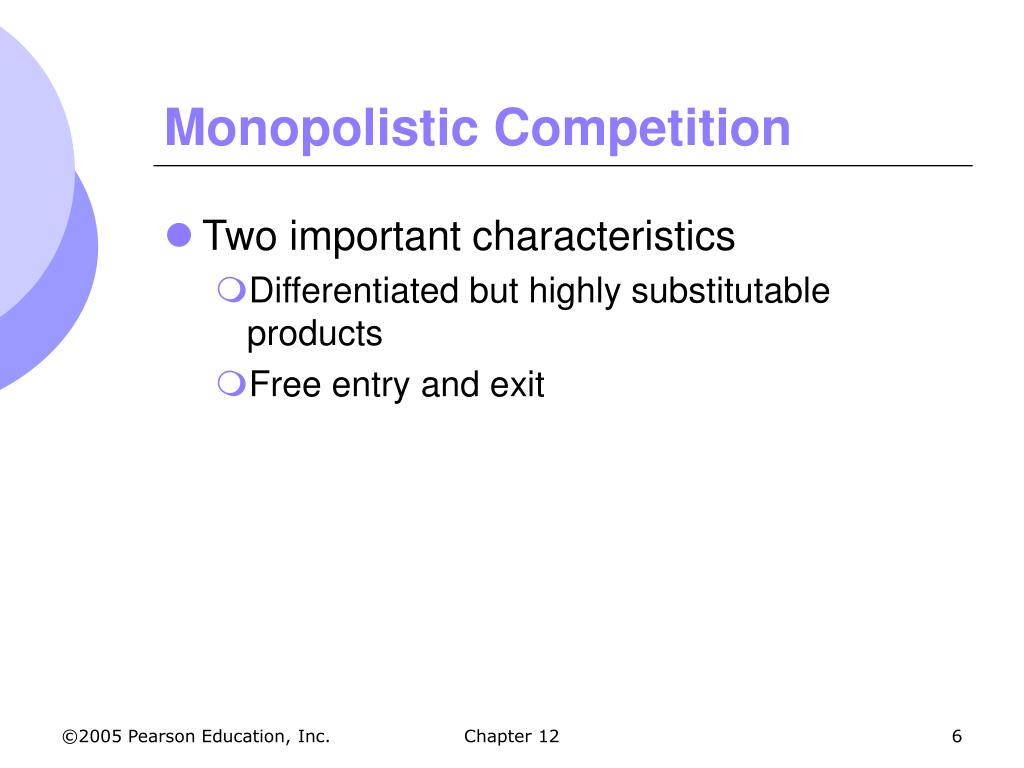 Monopolistic Competition

Two important characteristics

Differentiated but highly substitutable products

Free entry and exit

©2005 Pearson Education, Inc.

Chapter 12

6